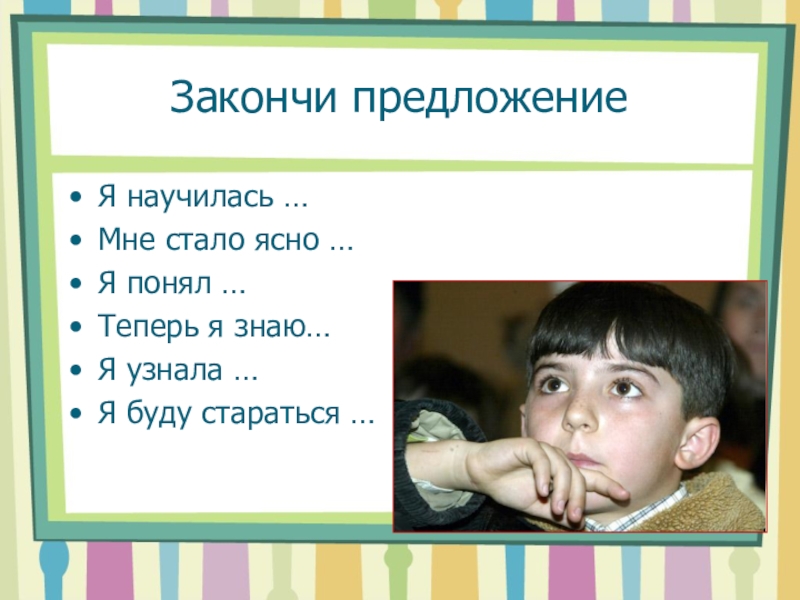 Закончи предложение

• Я научилась …
• Мне стало ясно …
• Я понял …
• Теперь я знаю…
• Я узнала …
• Я буду стараться …